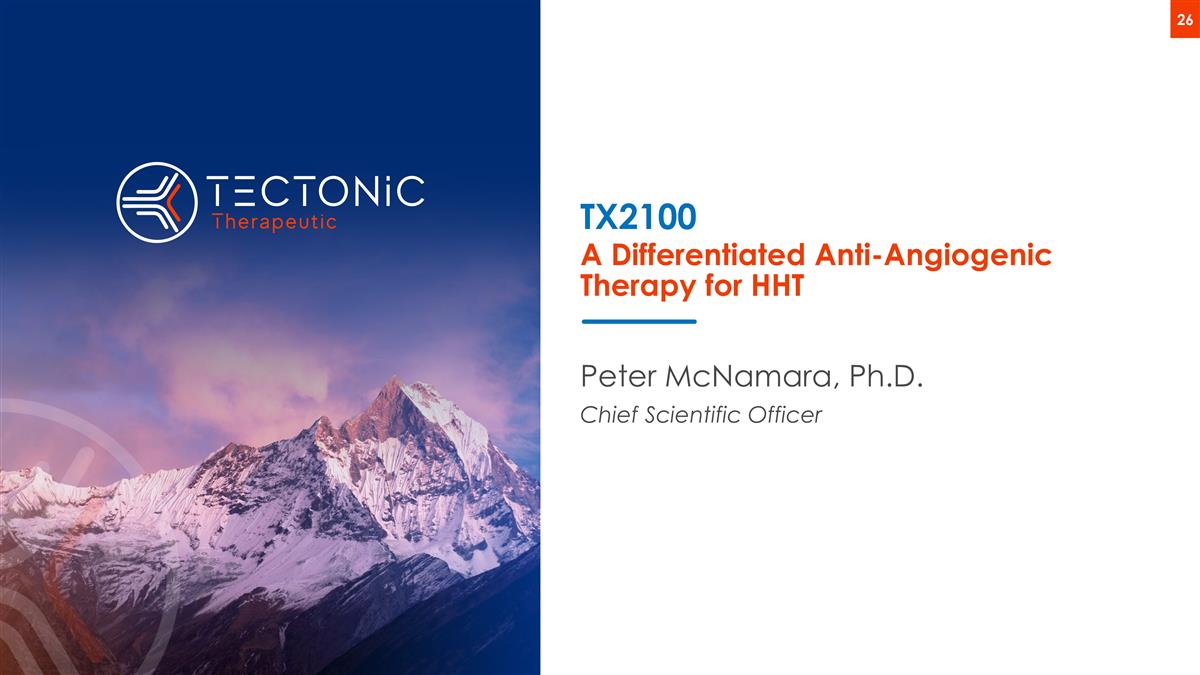 26

TECTONiC
Therapeutic

TX2100

A Differentiated Anti-Angiogenic Therapy for HHT

Peter McNamara, Ph.D.

Chief Scientific Officer